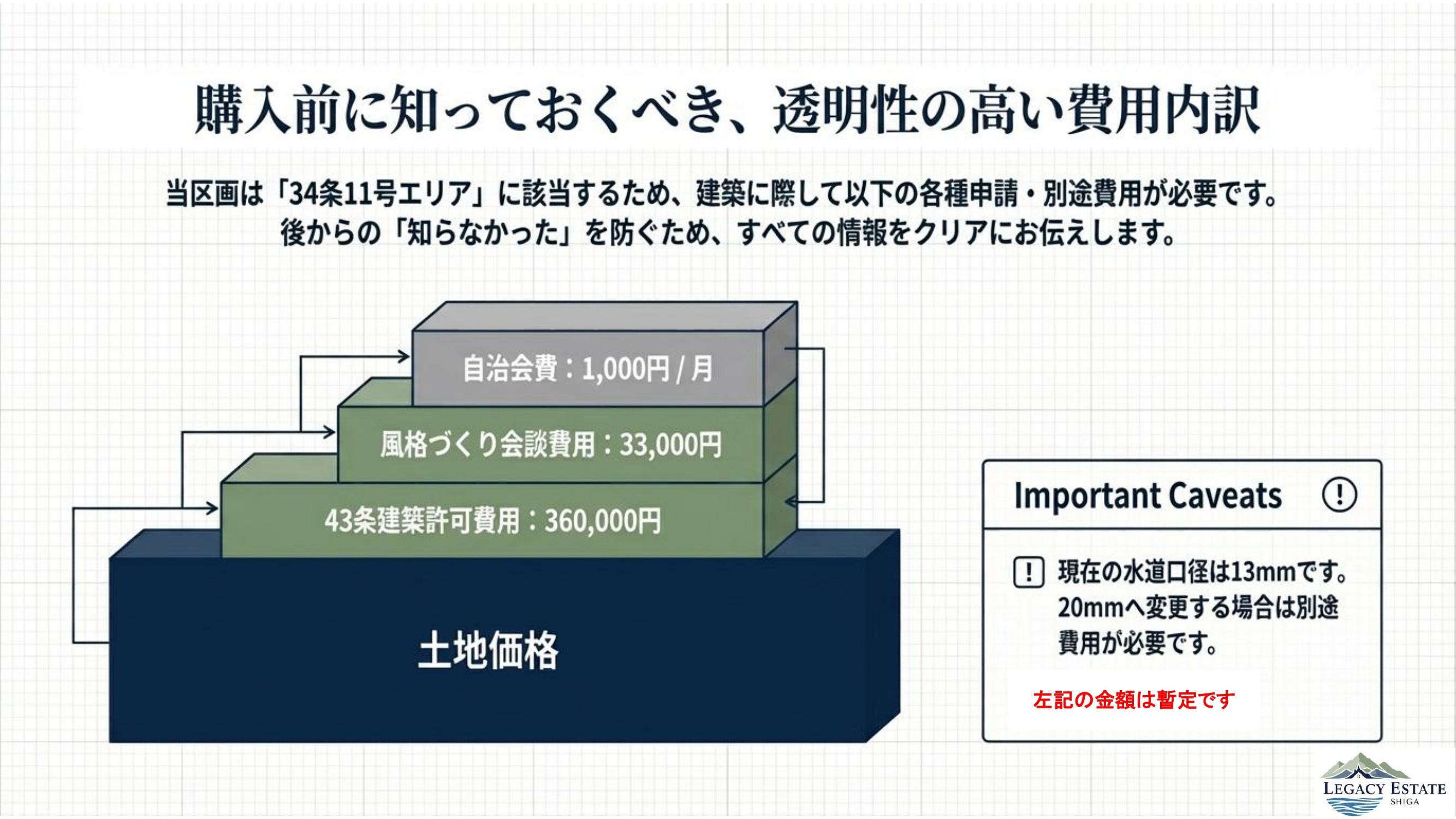 購入前に知っておくべき、透明性の高い費用内訳

当区画は「34条11号エリア」に該当するため、建築に際して以下の各種申請・別途費用が必要です。
後からの「知らなかった」を防ぐため、すべての情報をクリアにお伝えします。

自治会費：1,000円 / 月

風格づくり会談費用：33,000円

43条建築許可費用：360,000円

土地価格

Important Caveats

現在の水道口径は13mmです。20mmへ変更する場合は別途費用が必要です。

左記の金額は暫定です

LEGACY ESTATE
SHIGA